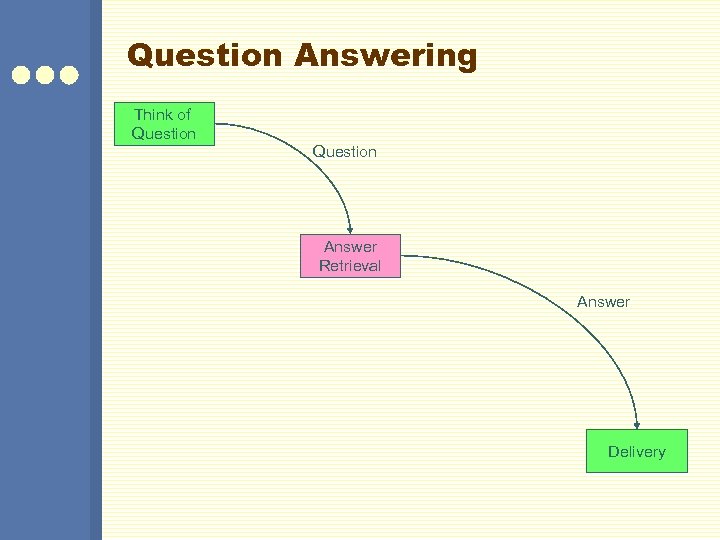 Question Answering

Think of Question

Question

Answer Retrieval

Answer

Delivery